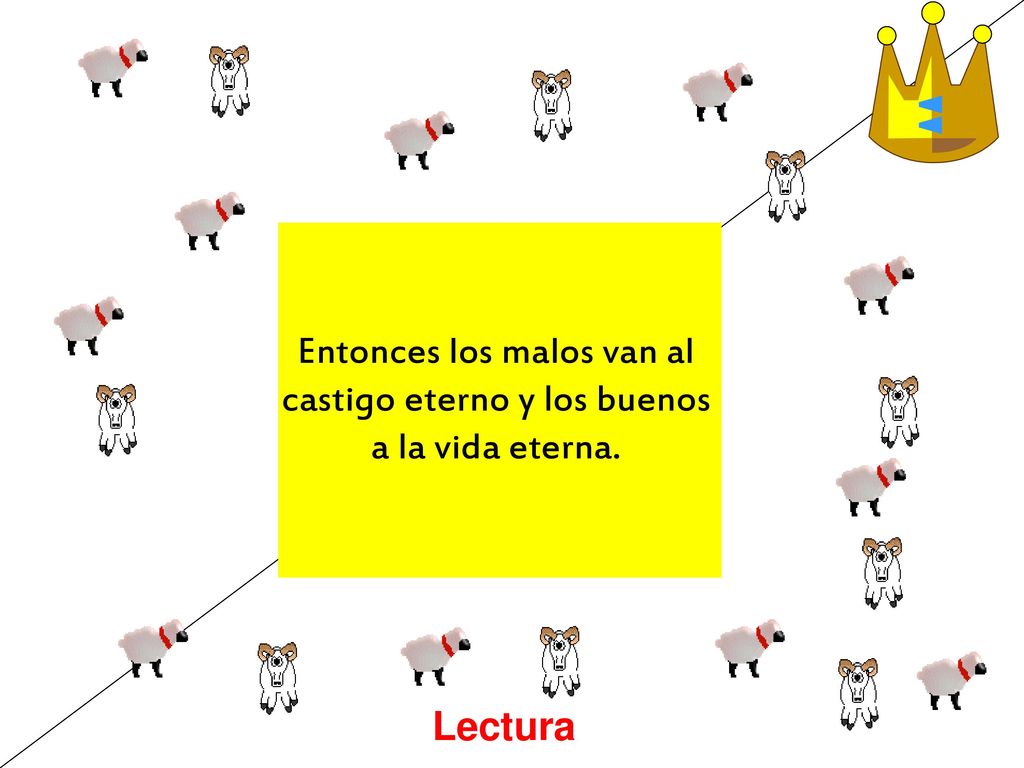 Entonces los malos van al castigo eterno y los buenos a la vida eterna.

Lectura